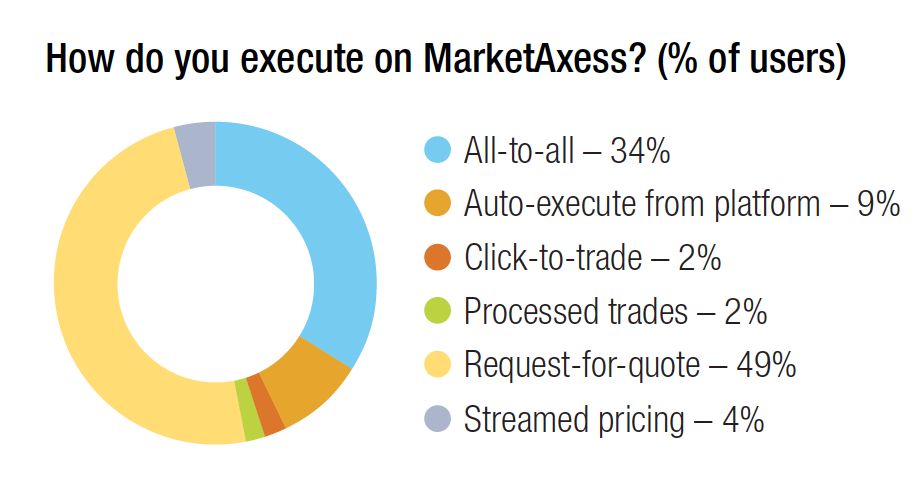 How do you execute on MarketAxess? (% of users)

All-to-all – 34%
Auto-execute from platform – 9%
Click-to-trade – 2%
Processed trades – 2%
Request-for-quote – 49%
Streamed pricing – 4%